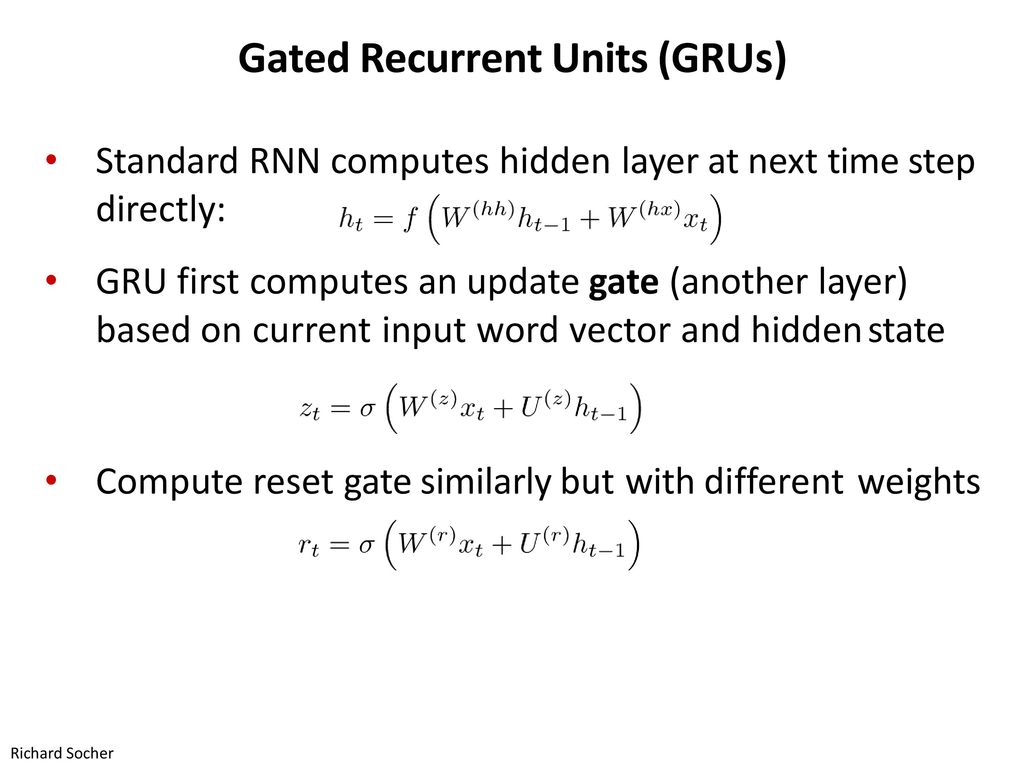 Gated Recurrent Units (GRUs)

• Standard RNN computes hidden layer at next time step directly: $h_t = f\left(W^{(hh)}h_{t-1} + W^{(hx)}x_t\right)$

• GRU first computes an update gate (another layer) based on current input word vector and hidden state

$z_t = \sigma\left(W^{(z)}x_t + U^{(z)}h_{t-1}\right)$

• Compute reset gate similarly but with different weights

$r_t = \sigma\left(W^{(r)}x_t + U^{(r)}h_{t-1}\right)$

Richard Socher